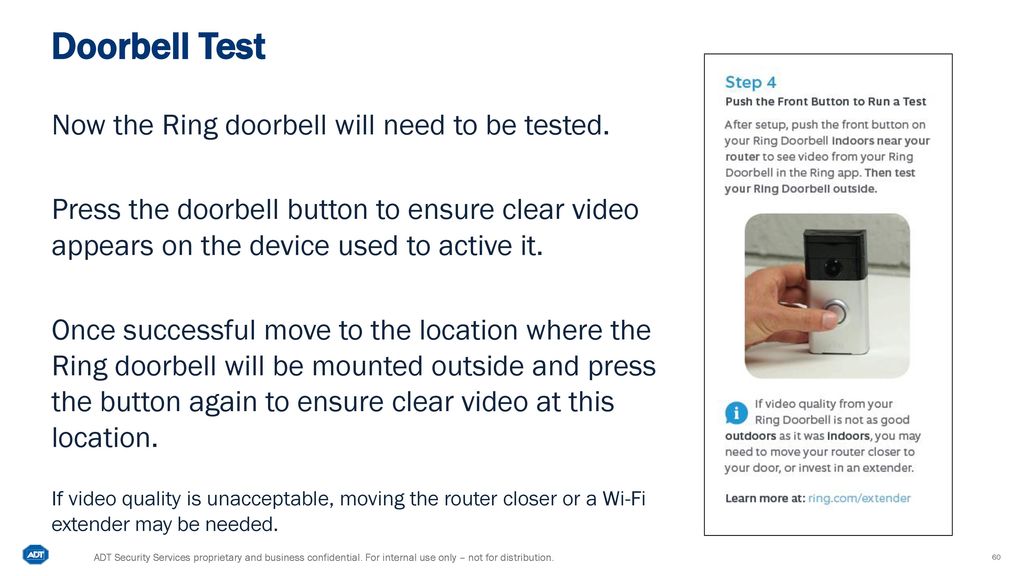 Doorbell Test

Now the Ring doorbell will need to be tested.

Press the doorbell button to ensure clear video appears on the device used to active it.

Once successful move to the location where the Ring doorbell will be mounted outside and press the button again to ensure clear video at this location.

If video quality is unacceptable, moving the router closer or a Wi-Fi extender may be needed.

Step 4
Push the Front Button to Run a Test

After setup, push the front button on your Ring Doorbell indoors near your router to see video from your Ring Doorbell in the Ring app. Then test your Ring Doorbell outside.

If video quality from your Ring Doorbell is not as good outdoors as it was indoors, you may need to move your router closer to your door, or invest in an extender.

Learn more at: ring.com/extender

ADT

ADT Security Services proprietary and business confidential. For internal use only – not for distribution.

60